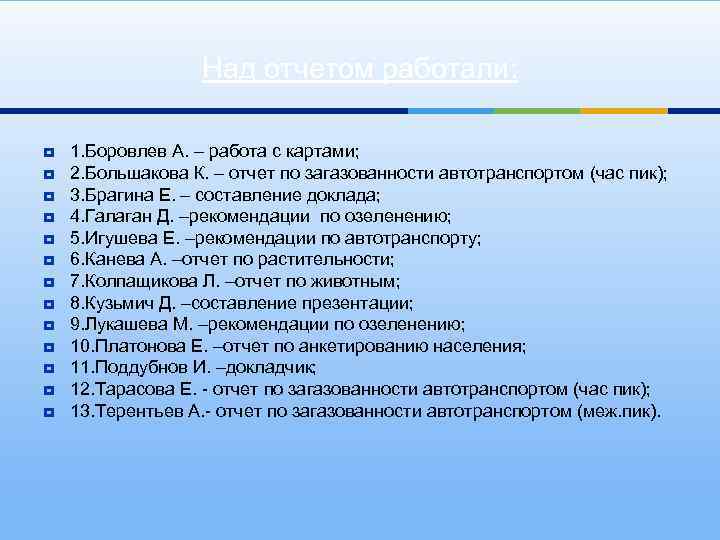 Над отчетом работали:

1.Боровлев А. – работа с картами;
2.Большакова К. – отчет по загазованности автотранспортом (час пик);
3.Брагина Е. – составление доклада;
4.Галаган Д. –рекомендации по озеленению;
5.Игушева Е. –рекомендации по автотранспорту;
6.Канева А. –отчет по растительности;
7.Колпащикова Л. –отчет по животным;
8.Кузьмич Д. –составление презентации;
9.Лукашева М. –рекомендации по озеленению;
10.Платонова Е. –отчет по анкетированию населения;
11.Поддубнов И. –докладчик;
12.Тарасова Е. - отчет по загазованности автотранспортом (час пик);
13.Терентьев А.- отчет по загазованности автотранспортом (меж.пик).